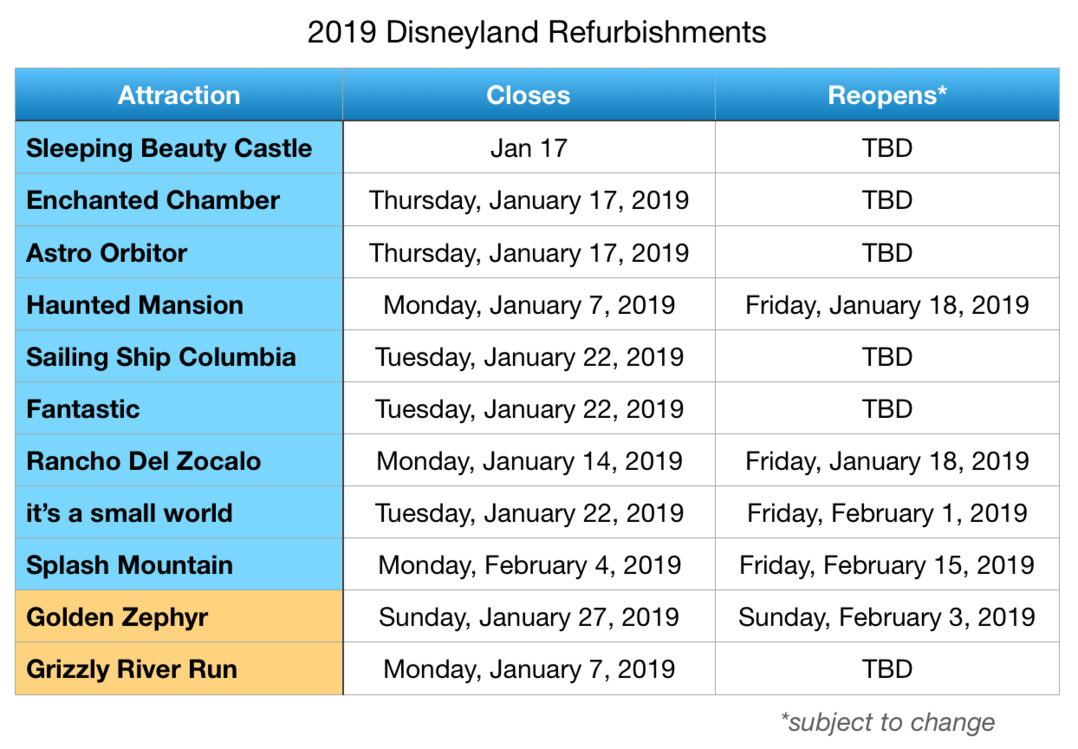 2019 Disneyland Refurbishments

| Attraction | Closes | Reopens* |
|---|---|---|
| Sleeping Beauty Castle | Jan 17 | TBD |
| Enchanted Chamber | Thursday, January 17, 2019 | TBD |
| Astro Orbitor | Thursday, January 17, 2019 | TBD |
| Haunted Mansion | Monday, January 7, 2019 | Friday, January 18, 2019 |
| Sailing Ship Columbia | Tuesday, January 22, 2019 | TBD |
| Fantastic | Tuesday, January 22, 2019 | TBD |
| Rancho Del Zocalo | Monday, January 14, 2019 | Friday, January 18, 2019 |
| it's a small world | Tuesday, January 22, 2019 | Friday, February 1, 2019 |
| Splash Mountain | Monday, February 4, 2019 | Friday, February 15, 2019 |
| Golden Zephyr | Sunday, January 27, 2019 | Sunday, February 3, 2019 |
| Grizzly River Run | Monday, January 7, 2019 | TBD |

*subject to change